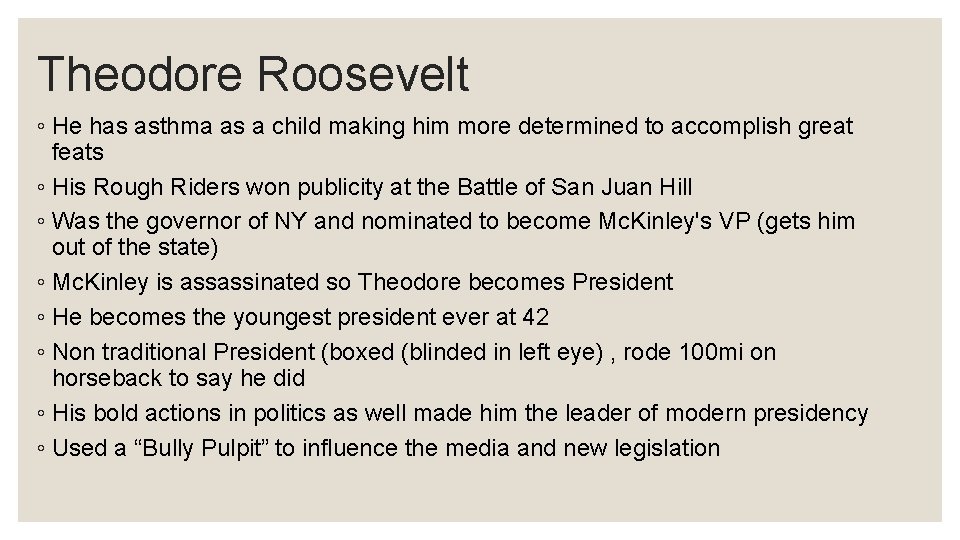 Theodore Roosevelt

◦ He has asthma as a child making him more determined to accomplish great feats
◦ His Rough Riders won publicity at the Battle of San Juan Hill
◦ Was the governor of NY and nominated to become McKinley's VP (gets him out of the state)
◦ McKinley is assassinated so Theodore becomes President
◦ He becomes the youngest president ever at 42
◦ Non traditional President (boxed (blinded in left eye) , rode 100mi on horseback to say he did
◦ His bold actions in politics as well made him the leader of modern presidency
◦ Used a “Bully Pulpit” to influence the media and new legislation